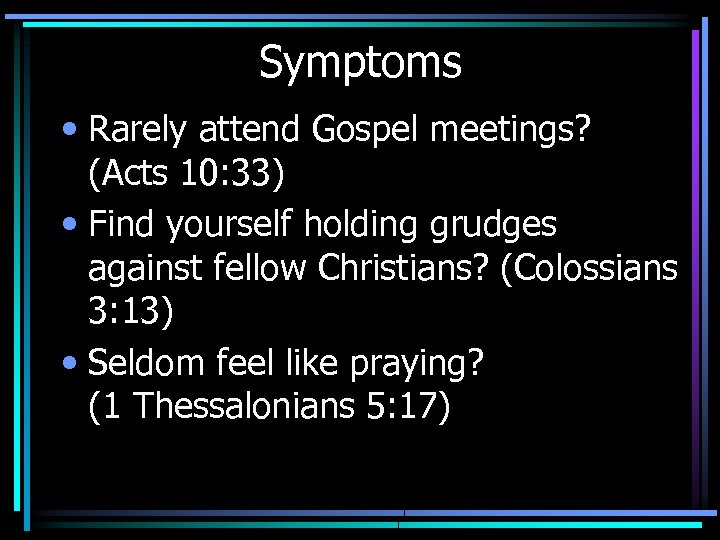 Symptoms

• Rarely attend Gospel meetings? (Acts 10:33)

• Find yourself holding grudges against fellow Christians? (Colossians 3:13)

• Seldom feel like praying? (1 Thessalonians 5:17)